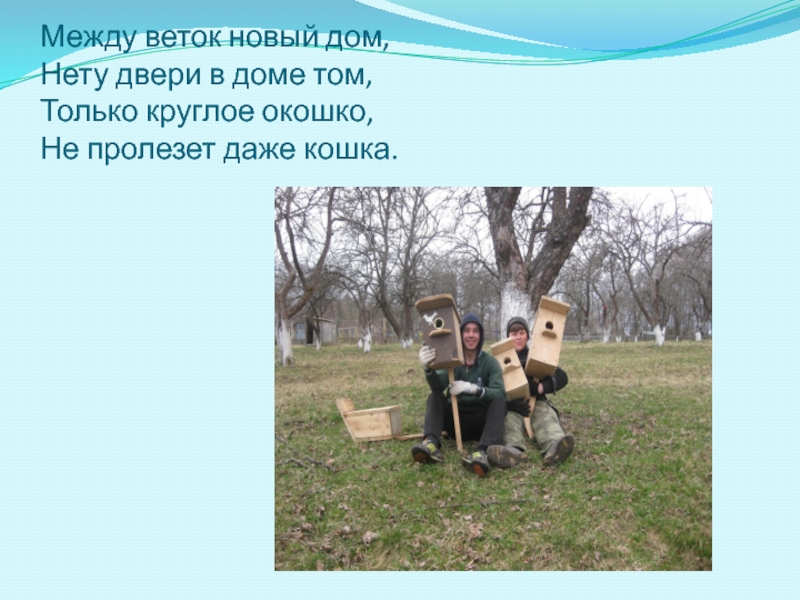 Между веток новый дом,
Нету двери в доме том,
Только круглое окошко,
Не пролезет даже кошка.